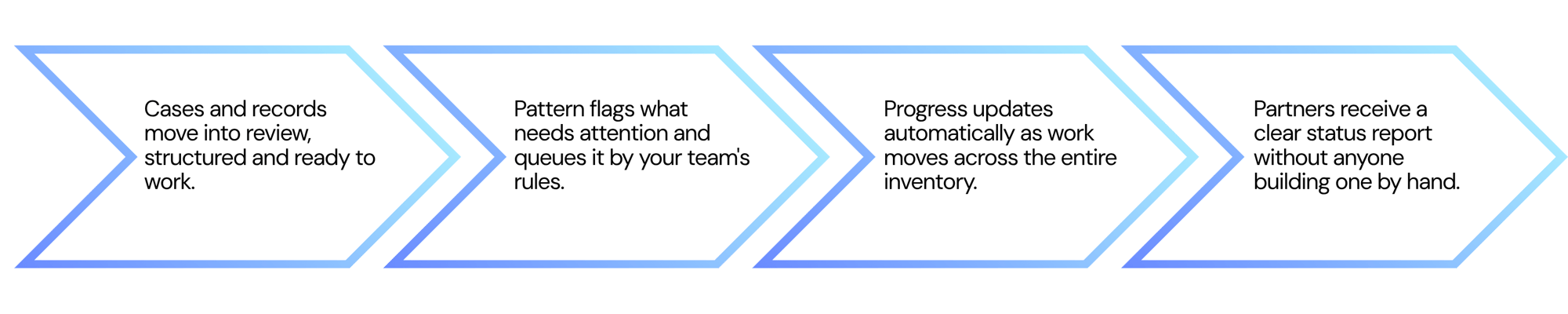 Cases and records move into review, structured and ready to work.

Pattern flags what needs attention and queues it by your team's rules.

Progress updates automatically as work moves across the entire inventory.

Partners receive a clear status report without anyone building one by hand.